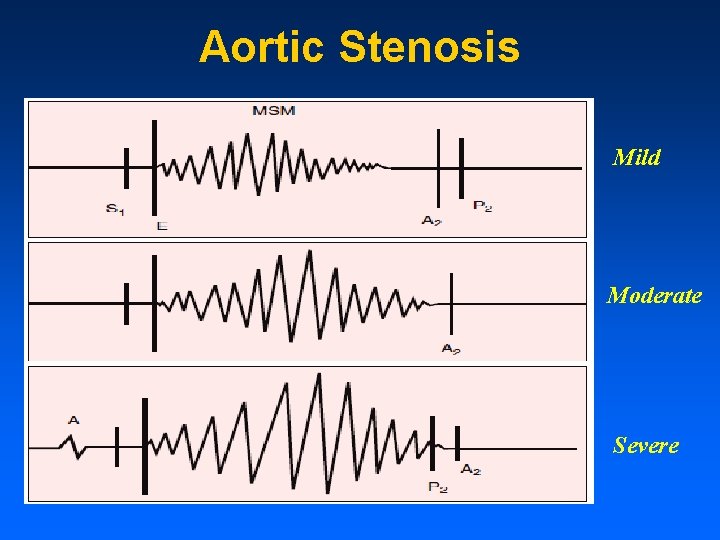 Aortic Stenosis

MSM

$S_1$

E

$A_2$

$P_2$

Mild

$A_2$

Moderate

A

$P_2$

$A_2$

Severe